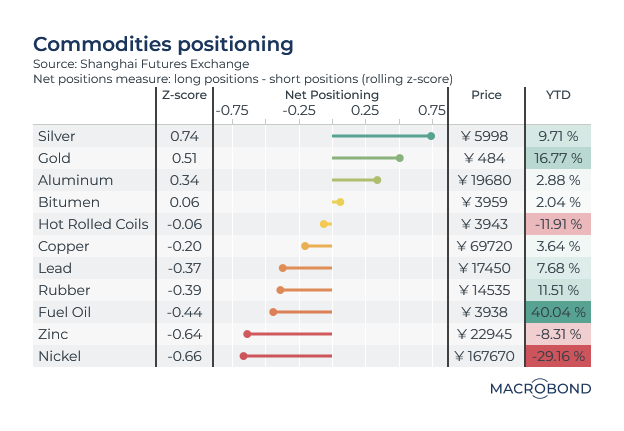 Commodities positioning
Source: Shanghai Futures Exchange
Net positions measure: long positions - short positions (rolling z-score)

| | Z-score | Net Positioning -0.75 -0.25 0.25 0.75 | Price | YTD |
|---|---|---|---|---|
| Silver | 0.74 | | ¥ 5998 | 9.71 % |
| Gold | 0.51 | | ¥ 484 | 16.77 % |
| Aluminum | 0.34 | | ¥ 19680 | 2.88 % |
| Bitumen | 0.06 | | ¥ 3959 | 2.04 % |
| Hot Rolled Coils | -0.06 | | ¥ 3943 | -11.91 % |
| Copper | -0.20 | | ¥ 69720 | 3.64 % |
| Lead | -0.37 | | ¥ 17450 | 7.68 % |
| Rubber | -0.39 | | ¥ 14535 | 11.51 % |
| Fuel Oil | -0.44 | | ¥ 3938 | 40.04 % |
| Zinc | -0.64 | | ¥ 22945 | -8.31 % |
| Nickel | -0.66 | | ¥ 167670 | -29.16 % |

MACROBOND